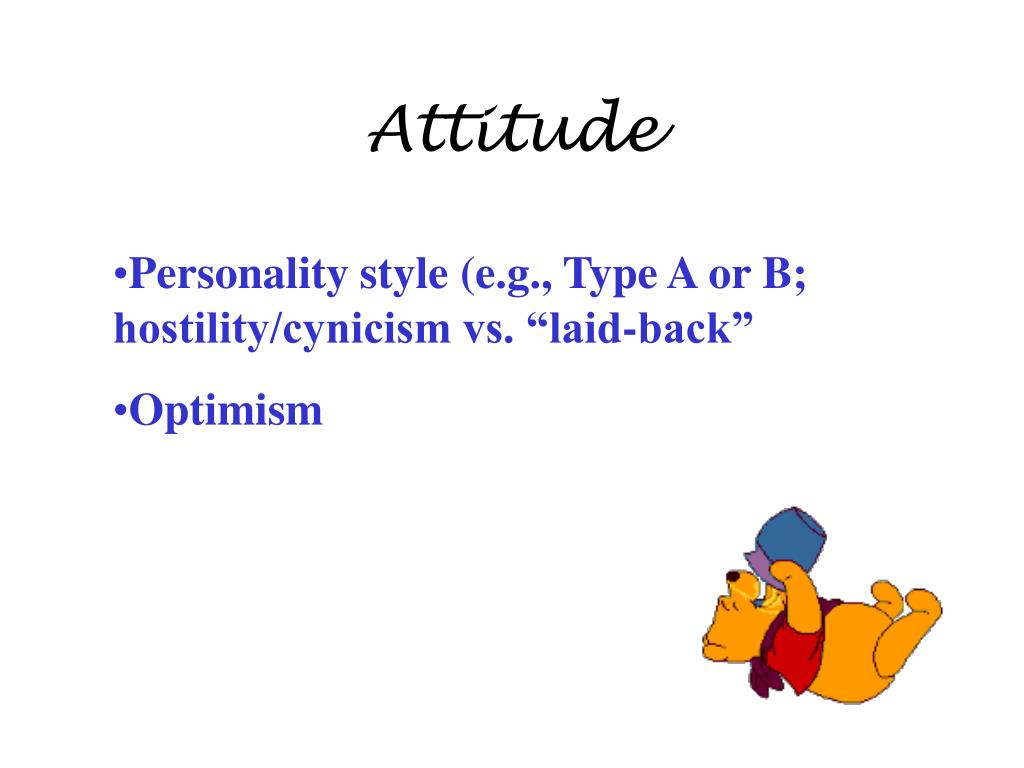 Attitude

•Personality style (e.g., Type A or B; hostility/cynicism vs. “laid-back”

•Optimism